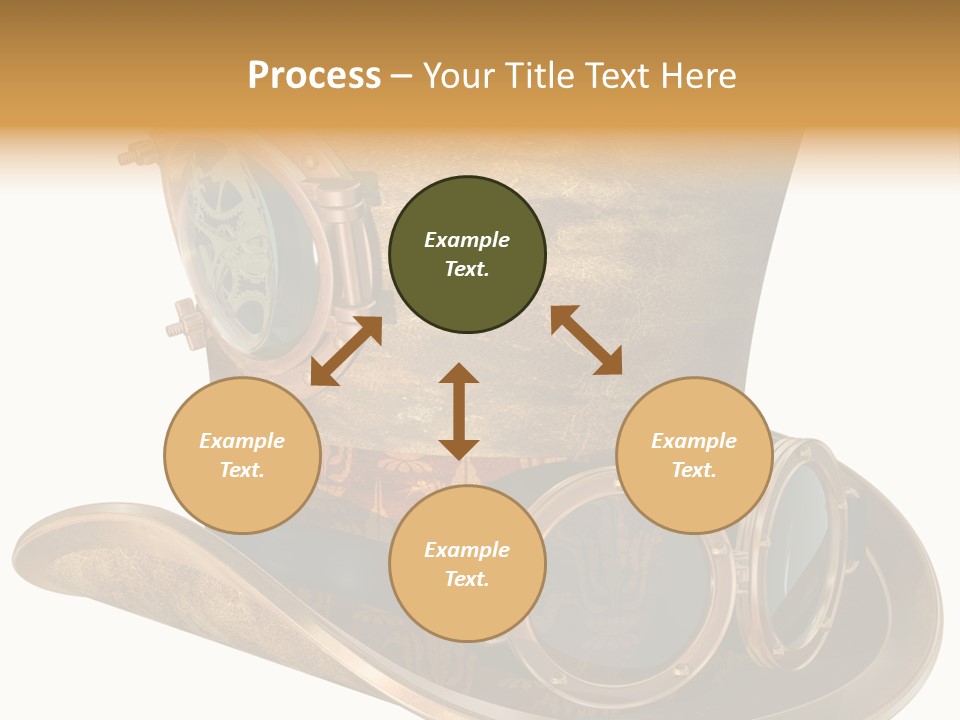 Process – Your Title Text Here

Example Text.

Example Text.

Example Text.

Example Text.